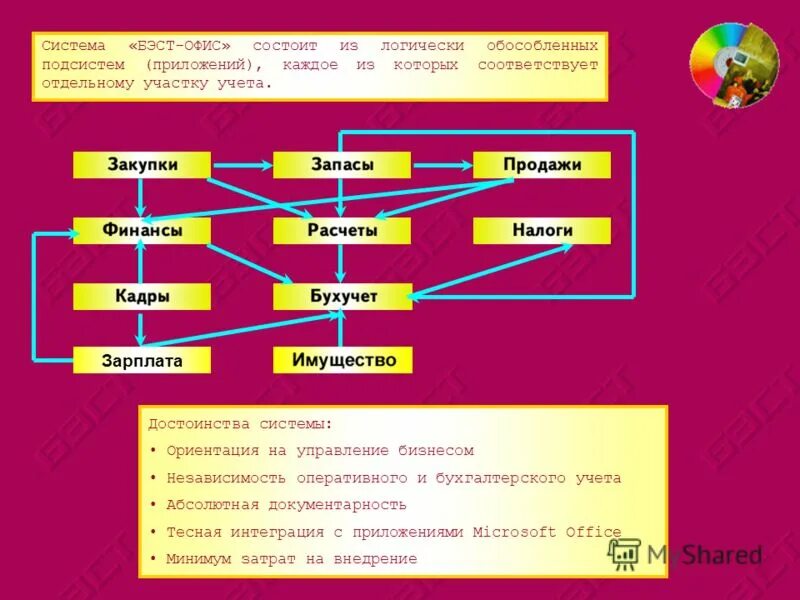 Система «БЭСТ-ОФИС» состоит из логически обособленных подсистем (приложений), каждое из которых соответствует отдельному участку учета.

Закупки
Запасы
Продажи
Финансы
Расчеты
Налоги
Кадры
Бухучет
Зарплата
Имущество

Достоинства системы:
• Ориентация на управление бизнесом
• Независимость оперативного и бухгалтерского учета
• Абсолютная документарность
• Тесная интеграция с приложениями Microsoft Office
• Минимум затрат на внедрение

MyShared